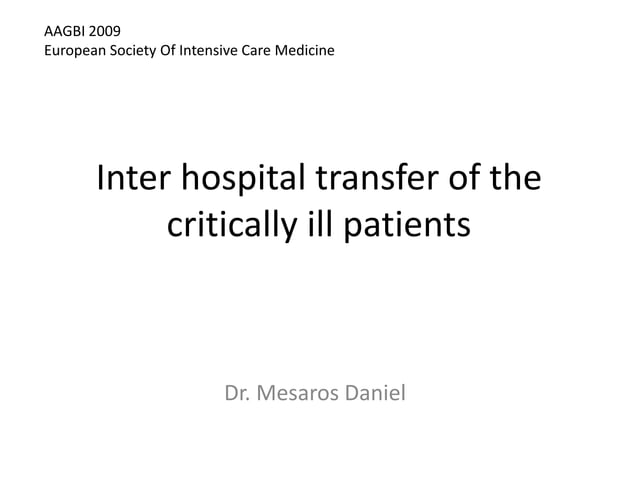 AAGBI 2009
European Society Of Intensive Care Medicine

Inter hospital transfer of the critically ill patients

Dr. Mesaros Daniel